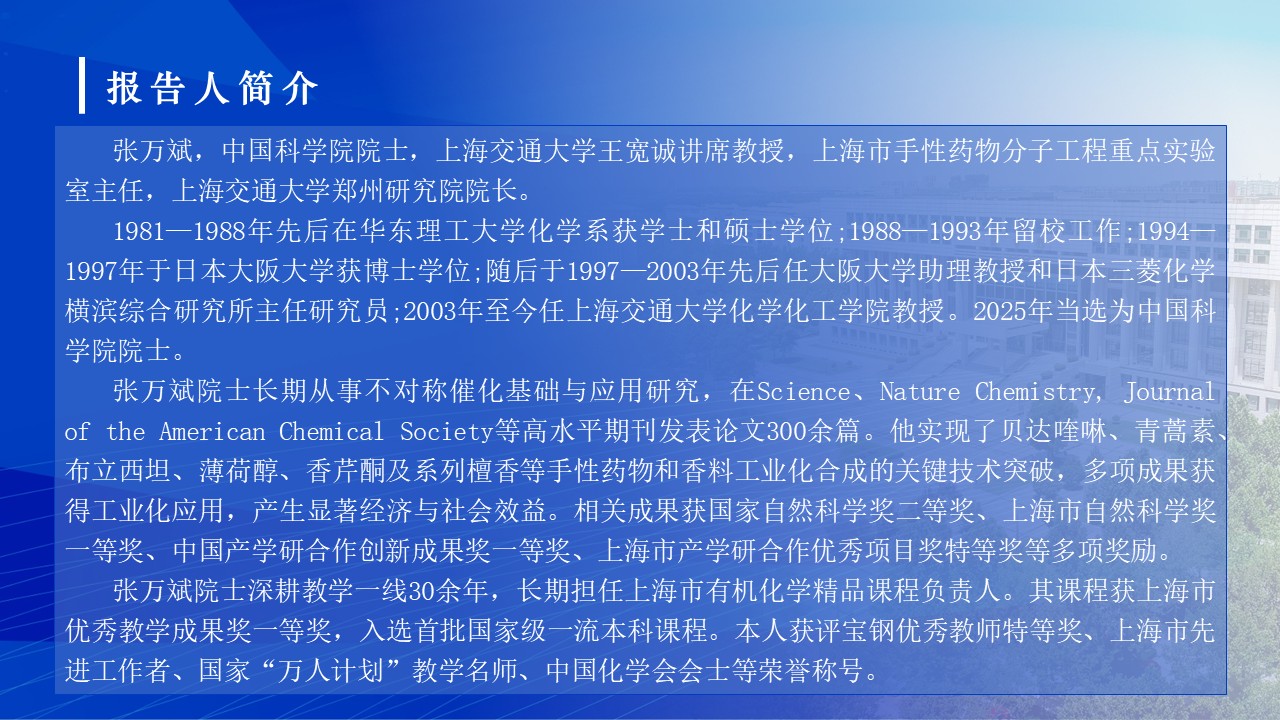 报告人简介

张万斌，中国科学院院士，上海交通大学王宽诚讲席教授，上海市手性药物分子工程重点实验室主任，上海交通大学郑州研究院院长。

1981—1988年先后在华东理工大学化学系获学士和硕士学位;1988—1993年留校工作;1994—1997年于日本大阪大学获博士学位;随后于1997—2003年先后任大阪大学助理教授和日本三菱化学横滨综合研究所主任研究员;2003年至今任上海交通大学化学化工学院教授。2025年当选为中国科学院院士。

张万斌院士长期从事不对称催化基础与应用研究，在Science、Nature Chemistry, Journal of the American Chemical Society等高水平期刊发表论文300余篇。他实现了贝达喹啉、青蒿素、布立西坦、薄荷醇、香芹酮及系列檀香等手性药物和香料工业化合成的关键技术突破，多项成果获得工业化应用，产生显著经济与社会效益。相关成果获国家自然科学奖二等奖、上海市自然科学奖一等奖、中国产学研合作创新成果奖一等奖、上海市产学研合作优秀项目奖特等奖等多项奖励。

张万斌院士深耕教学一线30余年，长期担任上海市有机化学精品课程负责人。其课程获上海市优秀教学成果奖一等奖，入选首批国家级一流本科课程。本人获评宝钢优秀教师特等奖、上海市先进工作者、国家“万人计划”教学名师、中国化学会会士等荣誉称号。